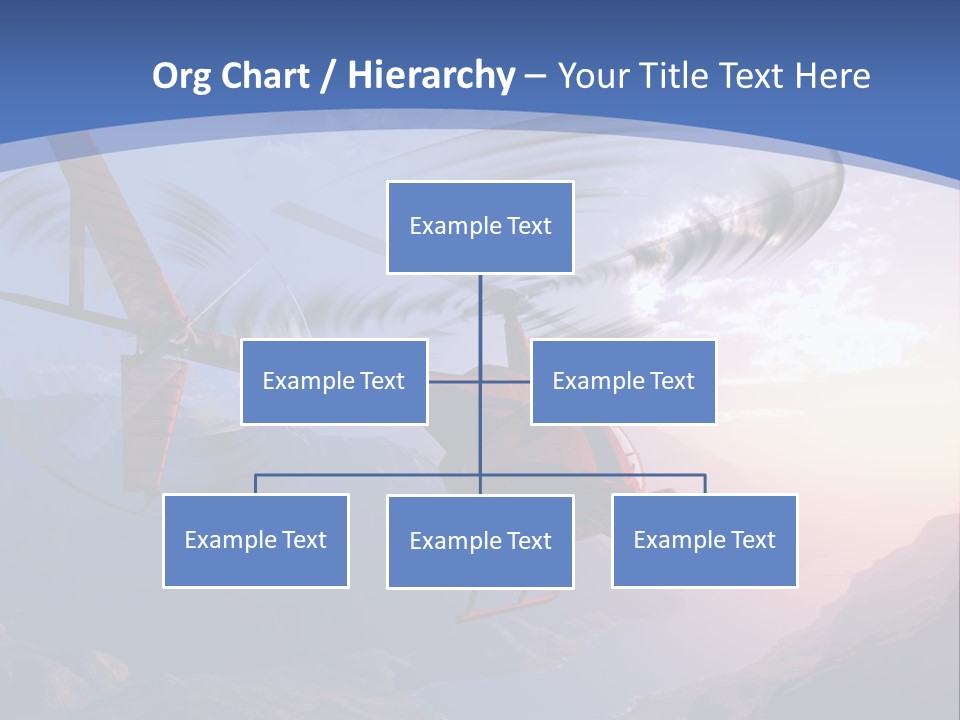 Org Chart / Hierarchy – Your Title Text Here

Example Text

Example Text

Example Text

Example Text

Example Text

Example Text